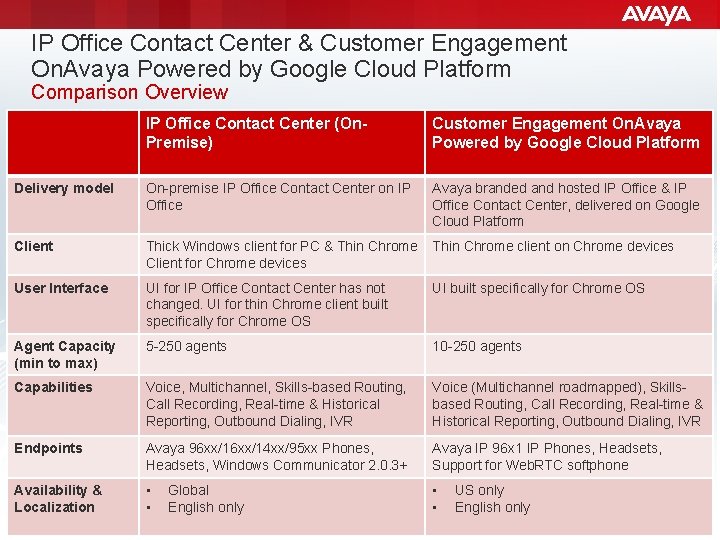 AVAYA

IP Office Contact Center & Customer Engagement OnAvaya Powered by Google Cloud Platform
Comparison Overview

| | IP Office Contact Center (On-Premise) | Customer Engagement OnAvaya Powered by Google Cloud Platform |
|---|---|---|
| Delivery model | On-premise IP Office Contact Center on IP Office | Avaya branded and hosted IP Office & IP Office Contact Center, delivered on Google Cloud Platform |
| Client | Thick Windows client for PC & Thin Chrome Client for Chrome devices | Thin Chrome client on Chrome devices |
| User Interface | UI for IP Office Contact Center has not changed. UI for thin Chrome client built specifically for Chrome OS | UI built specifically for Chrome OS |
| Agent Capacity (min to max) | 5-250 agents | 10-250 agents |
| Capabilities | Voice, Multichannel, Skills-based Routing, Call Recording, Real-time & Historical Reporting, Outbound Dialing, IVR | Voice (Multichannel roadmapped), Skills-based Routing, Call Recording, Real-time & Historical Reporting, Outbound Dialing, IVR |
| Endpoints | Avaya 96xx/16xx/14xx/95xx Phones, Headsets, Windows Communicator 2.0.3+ | Avaya IP 96x1 IP Phones, Headsets, Support for WebRTC softphone |
| Availability & Localization | ▪ Global ▪ English only | ▪ US only ▪ English only |